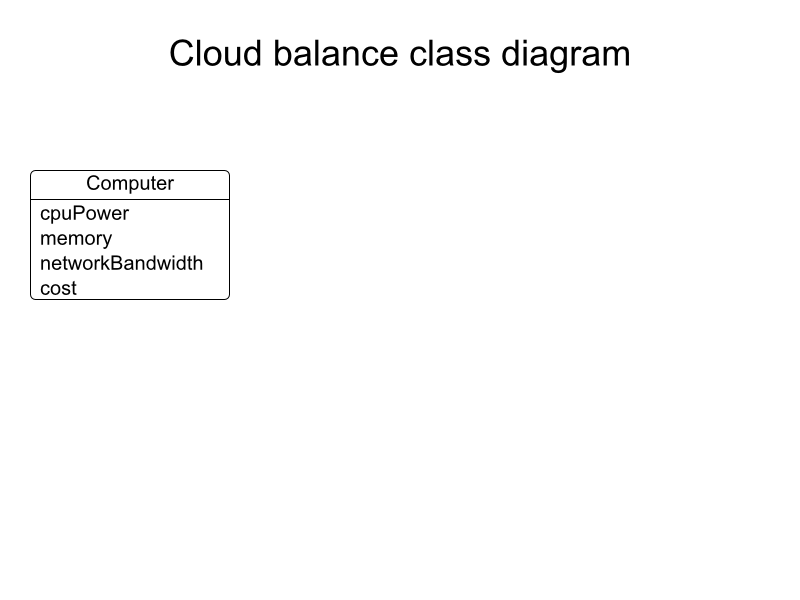 Cloud balance class diagram

Computer

cpuPower
memory
networkBandwidth
cost